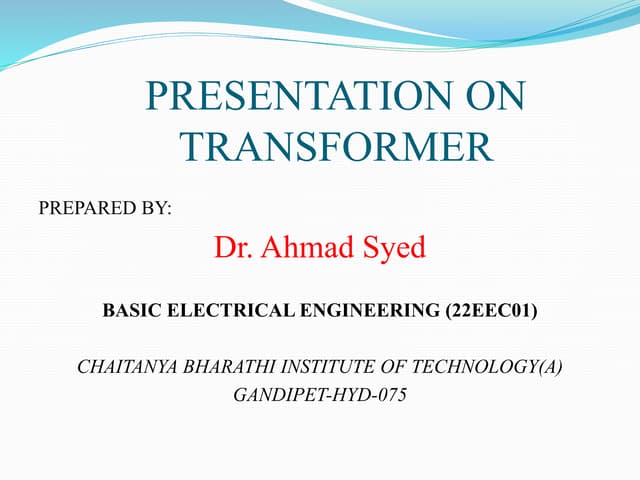 PRESENTATION ON TRANSFORMER

PREPARED BY:

Dr. Ahmad Syed

BASIC ELECTRICAL ENGINEERING (22EEC01)

CHAITANYA BHARATHI INSTITUTE OF TECHNOLOGY(A)
GANDIPET-HYD-075